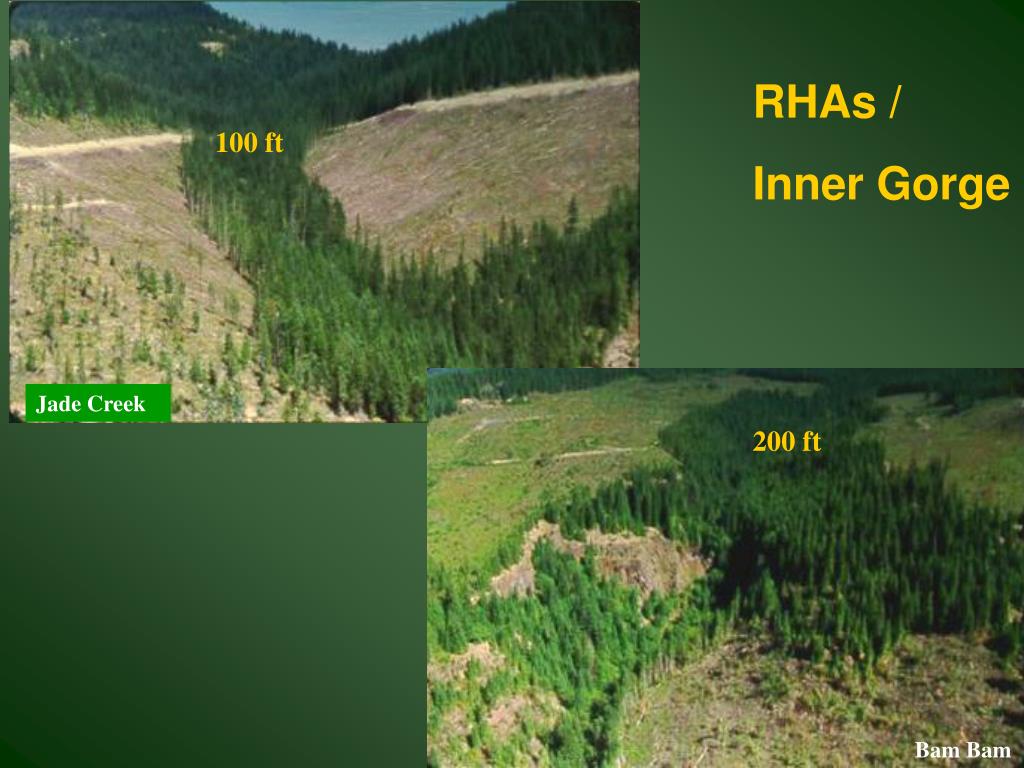 RHAs /

Inner Gorge

100 ft

Jade Creek

200 ft

Bam Bam